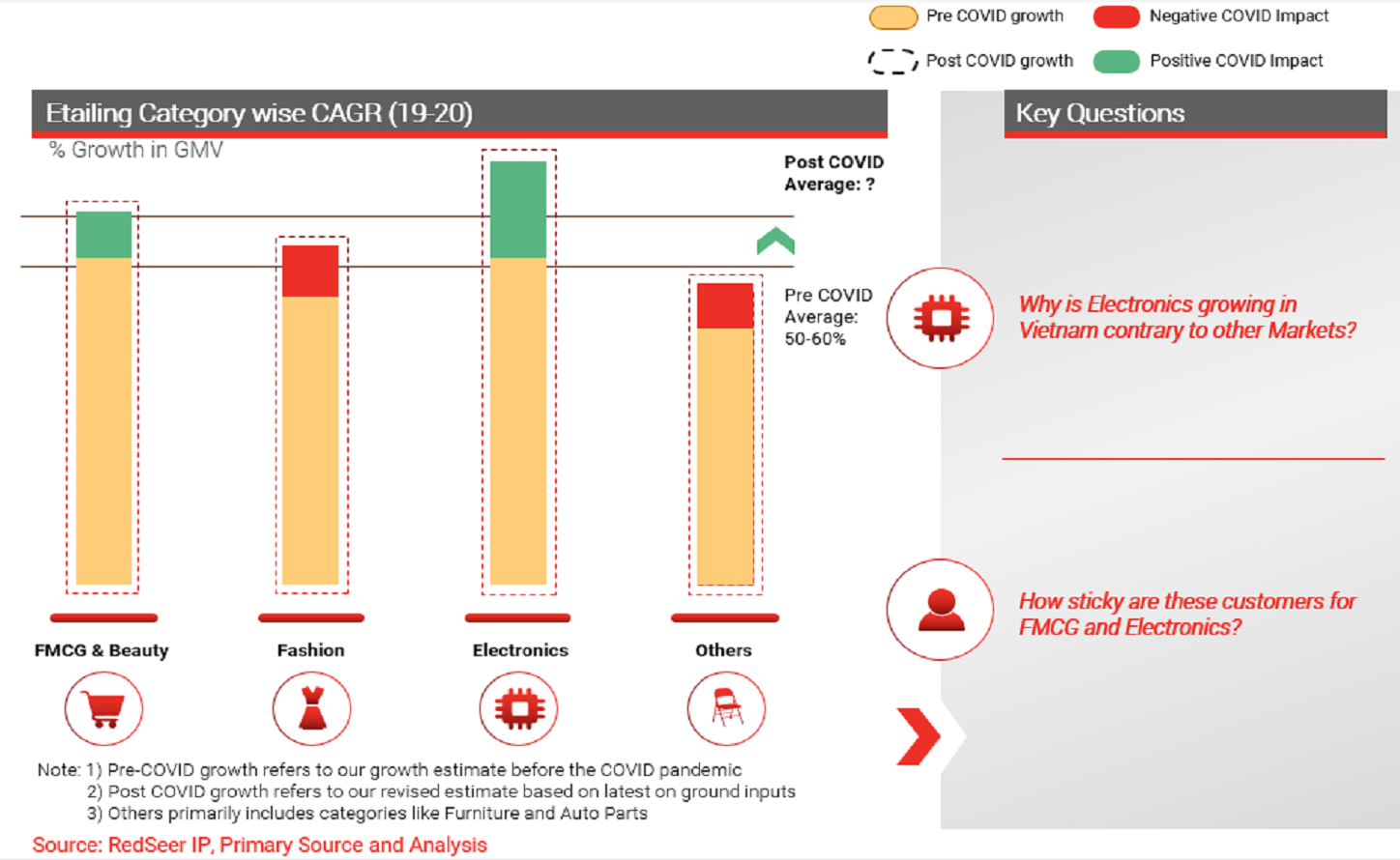 Pre COVID growth
Negative COVID Impact
Post COVID growth
Positive COVID Impact

Etailing Category wise CAGR (19-20)

% Growth in GMV

Post COVID Average: ?

Pre COVID Average: 50-60%

FMCG & Beauty
Fashion
Electronics
Others

Note: 1) Pre-COVID growth refers to our growth estimate before the COVID pandemic
2) Post COVID growth refers to our revised estimate based on latest on ground inputs
3) Others primarily includes categories like Furniture and Auto Parts

Source: RedSeer IP, Primary Source and Analysis

Key Questions

Why is Electronics growing in Vietnam contrary to other Markets?

How sticky are these customers for FMCG and Electronics?